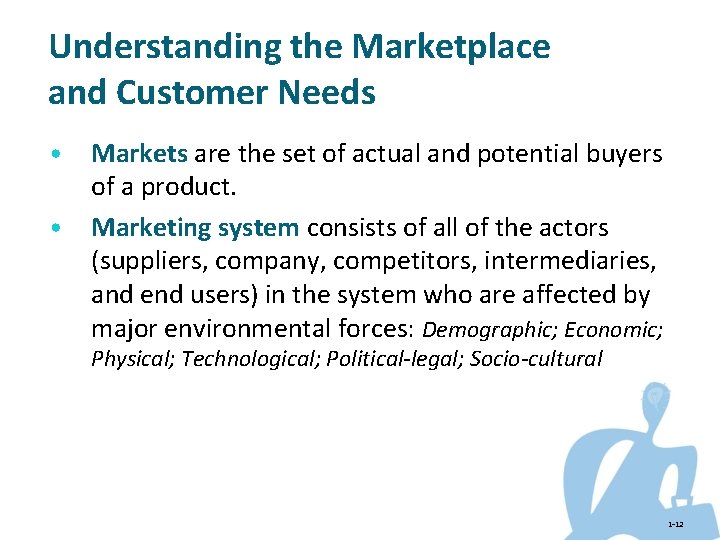 Understanding the Marketplace and Customer Needs

• Markets are the set of actual and potential buyers of a product.

• Marketing system consists of all of the actors (suppliers, company, competitors, intermediaries, and end users) in the system who are affected by major environmental forces: Demographic; Economic; Physical; Technological; Political-legal; Socio-cultural

1-12